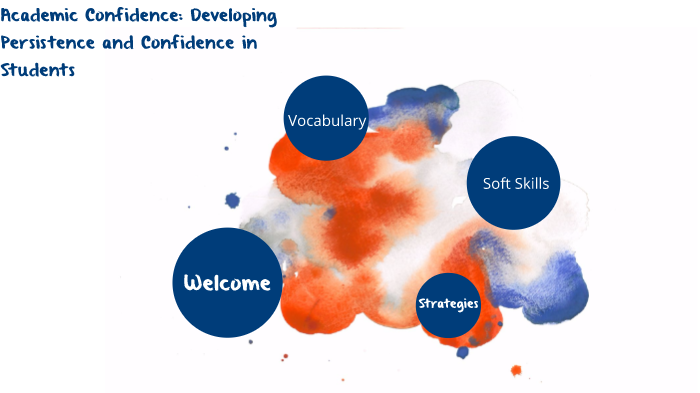 Academic Confidence: Developing Persistence and Confidence in Students

Vocabulary

Soft Skills

Welcome

Strategies